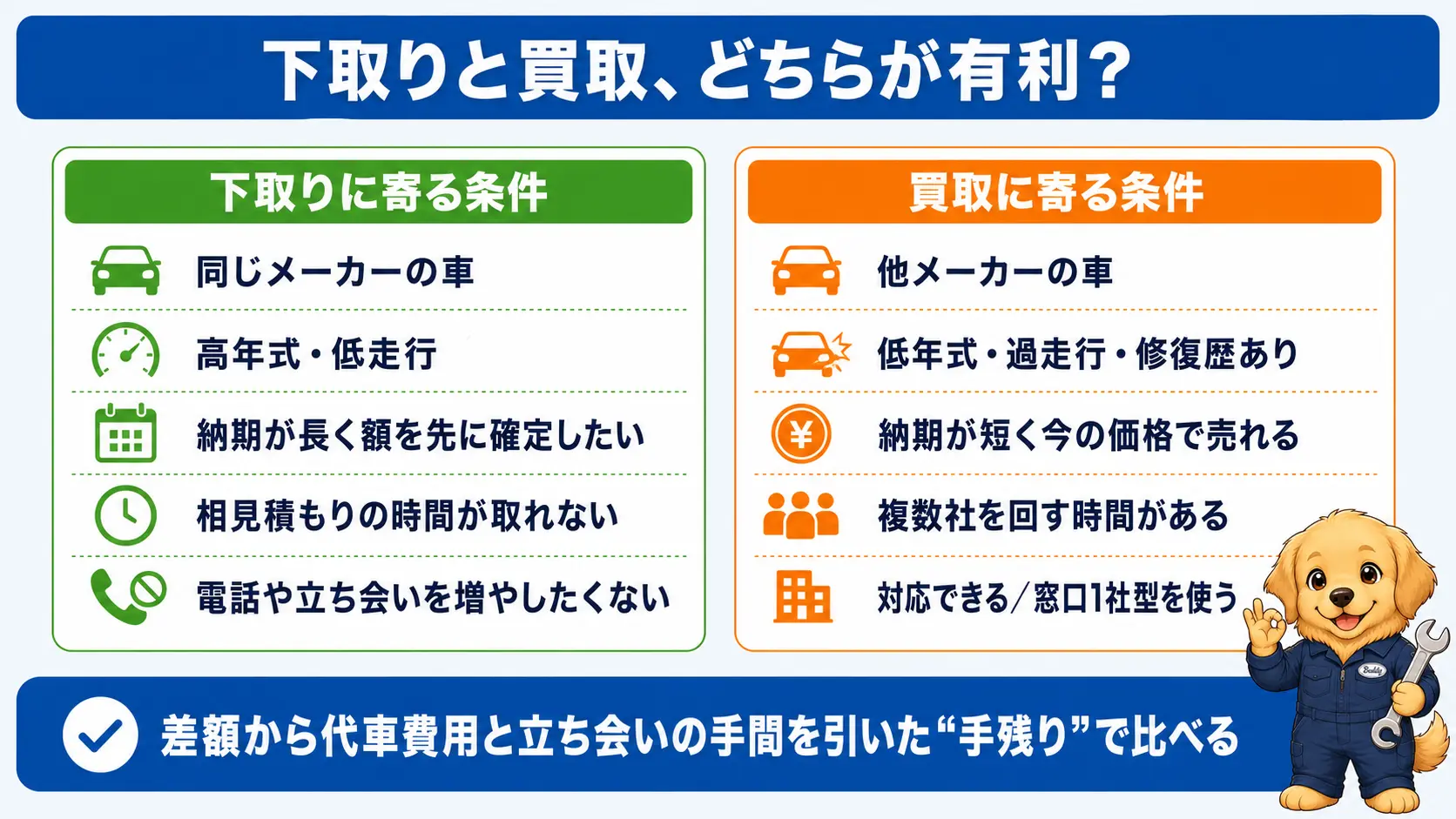 下取りと買取、どちらが有利？

下取りに寄る条件

同じメーカーの車

高年式・低走行

納期が長く額を先に確定したい

相見積もりの時間が取れない

電話や立ち会いを増やしたくない

買取に寄る条件

他メーカーの車

低年式・過走行・修復歴あり

¥

納期が短く今の価格で売れる

複数社を回す時間がある

対応できる／窓口1社型を使う

Buddy

差額から代車費用と立ち会いの手間を引いた“手残り”で比べる